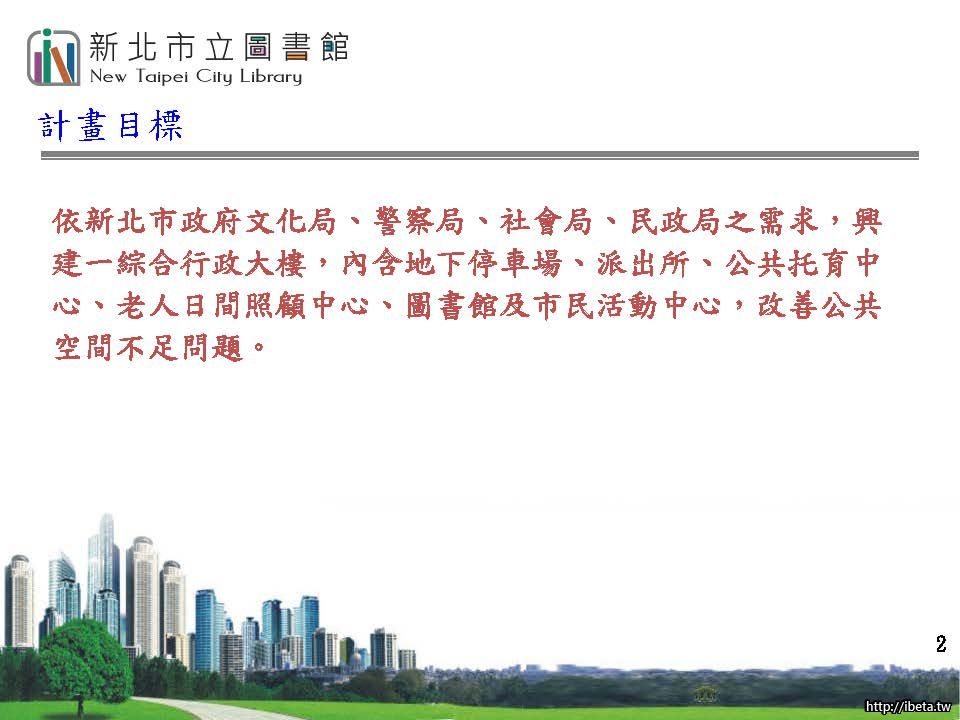 新北市立圖書館
New Taipei City Library

計畫目標

依新北市政府文化局、警察局、社會局、民政局之需求，興建一綜合行政大樓，內含地下停車場、派出所、公共托育中心、老人日間照顧中心、圖書館及市民活動中心，改善公共空間不足問題。

2

http://ibeta.tw